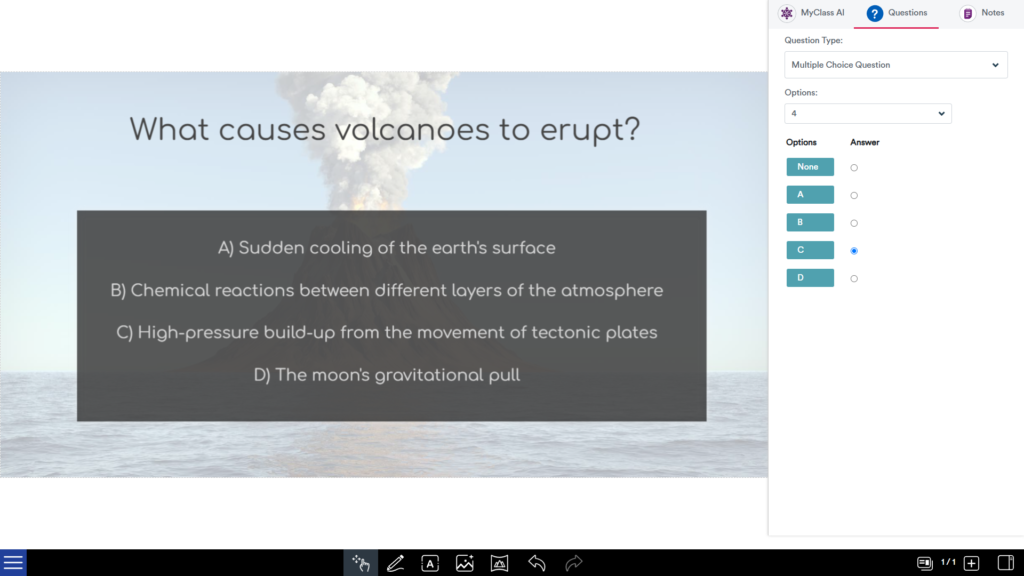 What causes volcanoes to erupt?

A) Sudden cooling of the earth's surface

B) Chemical reactions between different layers of the atmosphere

C) High-pressure build-up from the movement of tectonic plates

D) The moon's gravitational pull

MyClass AI
Questions
Notes

Question Type:
Multiple Choice Question

Options:
4

| Options | Answer |
|---|---|
| None | |
| A | |
| B | |
| C | |
| D | |

1 / 1